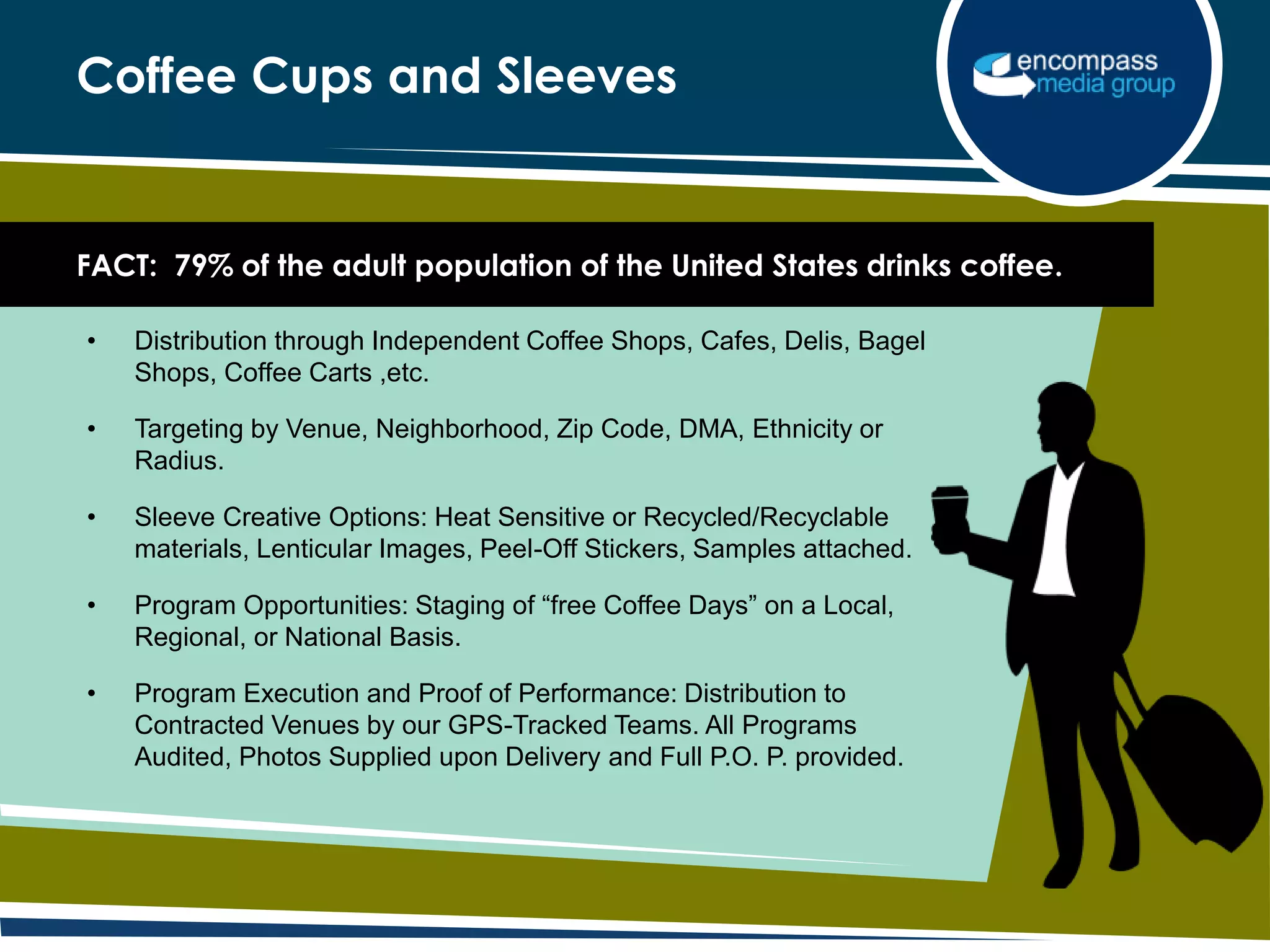 Coffee Cups and Sleeves

encompass
media group

FACT: 79% of the adult population of the United States drinks coffee.

• Distribution through Independent Coffee Shops, Cafes, Delis, Bagel Shops, Coffee Carts ,etc.

• Targeting by Venue, Neighborhood, Zip Code, DMA, Ethnicity or Radius.

• Sleeve Creative Options: Heat Sensitive or Recycled/Recyclable materials, Lenticular Images, Peel-Off Stickers, Samples attached.

• Program Opportunities: Staging of “free Coffee Days” on a Local, Regional, or National Basis.

• Program Execution and Proof of Performance: Distribution to Contracted Venues by our GPS-Tracked Teams. All Programs Audited, Photos Supplied upon Delivery and Full P.O. P. provided.